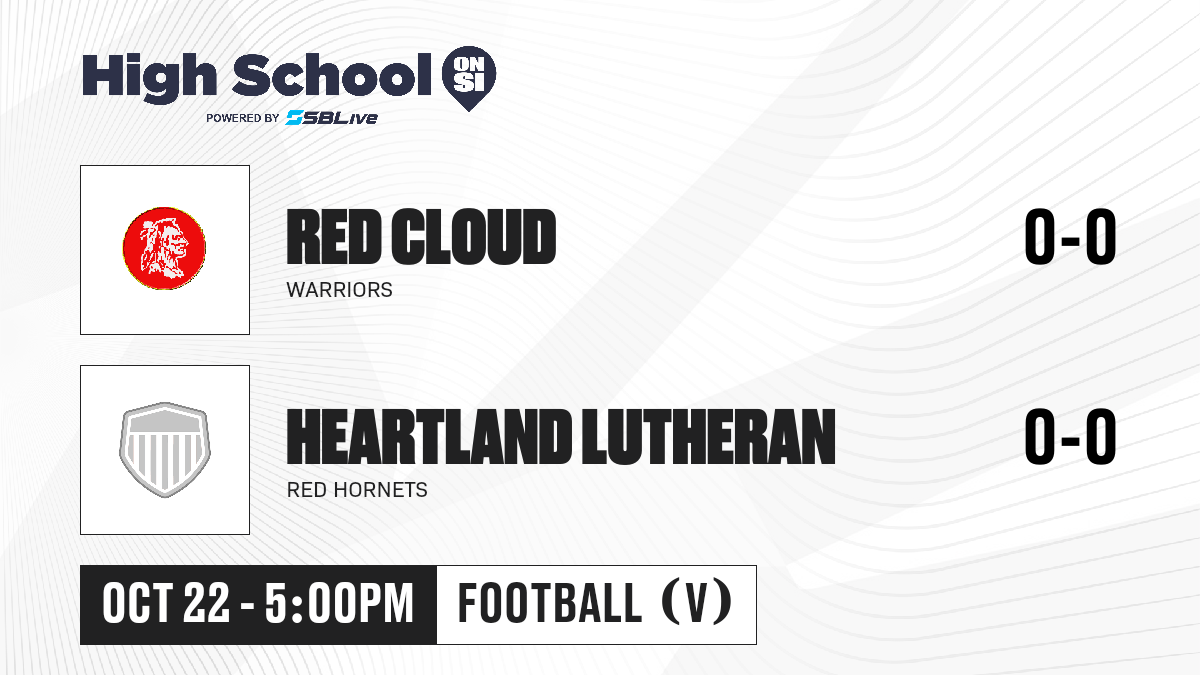 High School ON SI
POWERED BY SBLive

RED CLOUD
WARRIORS
0-0

HEARTLAND LUTHERAN
RED HORNETS
0-0

OCT 22 - 5:00PM
FOOTBALL (V)